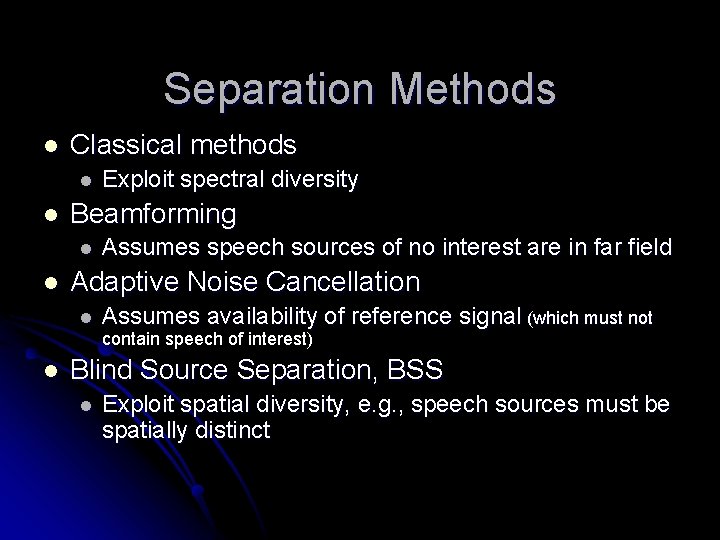 Separation Methods

- Classical methods
  - Exploit spectral diversity
- Beamforming
  - Assumes speech sources of no interest are in far field
- Adaptive Noise Cancellation
  - Assumes availability of reference signal (which must not contain speech of interest)
- Blind Source Separation, BSS
  - Exploit spatial diversity, e.g., speech sources must be spatially distinct